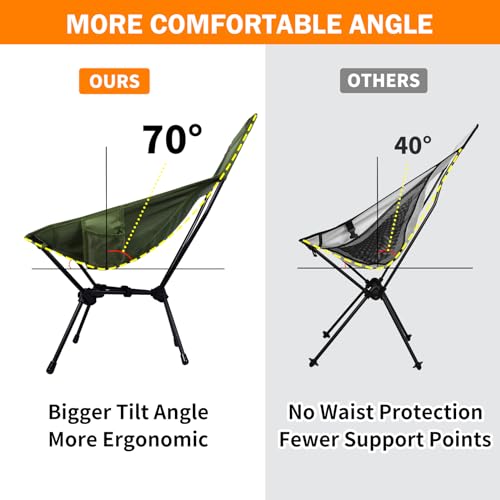 MORE COMFORTABLE ANGLE

OURS

70°

Bigger Tilt Angle
More Ergonomic

OTHERS

40°

No Waist Protection
Fewer Support Points